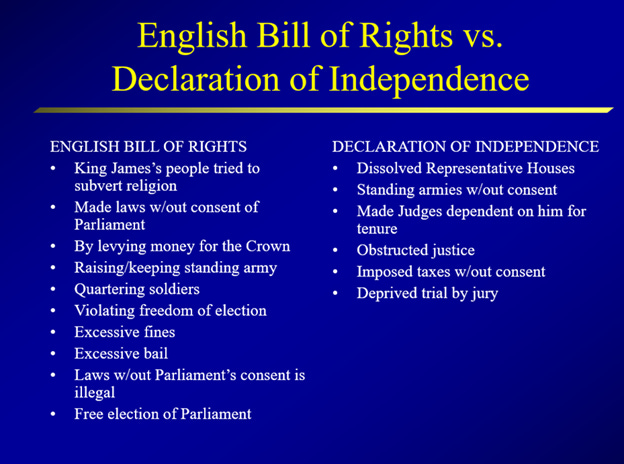 English Bill of Rights vs. Declaration of Independence

ENGLISH BILL OF RIGHTS
• King James's people tried to subvert religion
• Made laws w/out consent of Parliament
• By levying money for the Crown
• Raising/keeping standing army
• Quartering soldiers
• Violating freedom of election
• Excessive fines
• Excessive bail
• Laws w/out Parliament's consent is illegal
• Free election of Parliament

DECLARATION OF INDEPENDENCE
• Dissolved Representative Houses
• Standing armies w/out consent
• Made Judges dependent on him for tenure
• Obstructed justice
• Imposed taxes w/out consent
• Deprived trial by jury